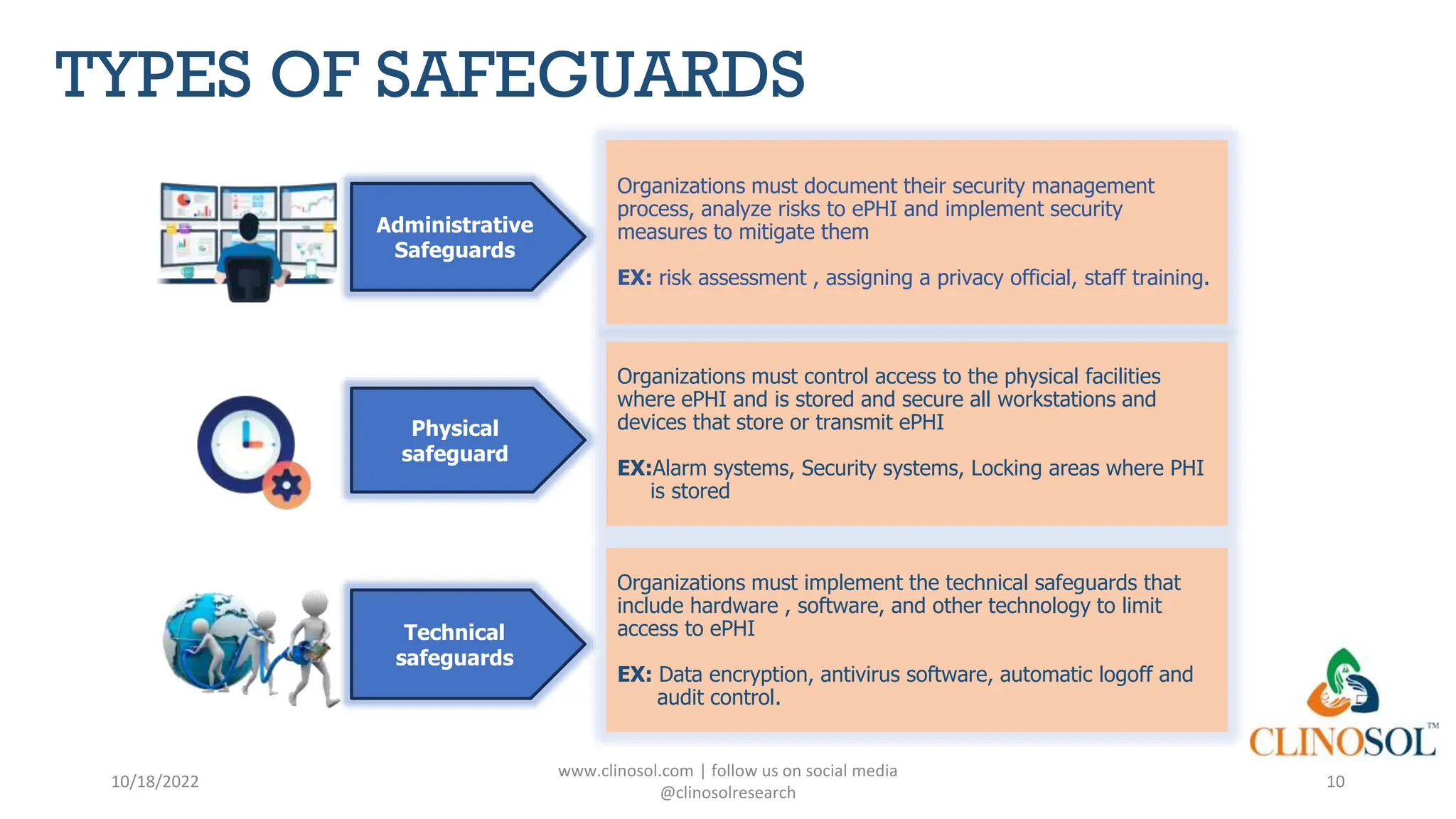 TYPES OF SAFEGUARDS

Administrative Safeguards

Organizations must document their security management process, analyze risks to ePHI and implement security measures to mitigate them

EX: risk assessment , assigning a privacy official, staff training.

Physical safeguard

Organizations must control access to the physical facilities where ePHI and is stored and secure all workstations and devices that store or transmit ePHI

EX:Alarm systems, Security systems, Locking areas where PHI is stored

Technical safeguards

Organizations must implement the technical safeguards that include hardware , software, and other technology to limit access to ePHI

EX: Data encryption, antivirus software, automatic logoff and audit control.

CLINOSOL™

10/18/2022

www.clinosol.com | follow us on social media @clinosolresearch

10